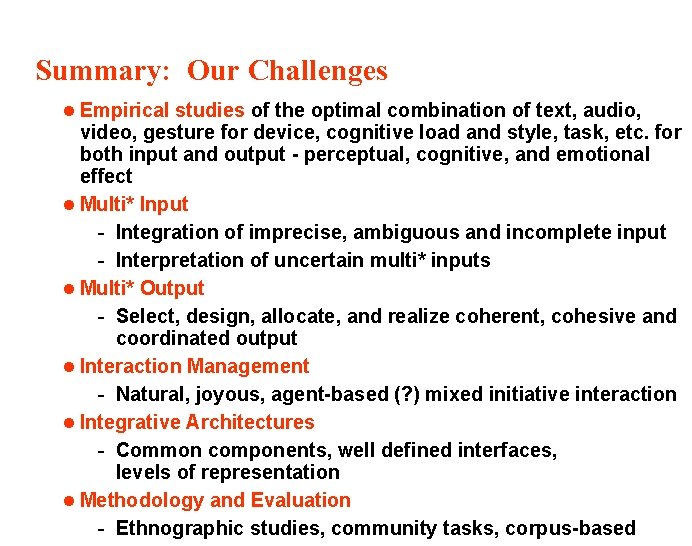 Summary: Our Challenges

● Empirical studies of the optimal combination of text, audio, video, gesture for device, cognitive load and style, task, etc. for both input and output - perceptual, cognitive, and emotional effect

● Multi* Input

- Integration of imprecise, ambiguous and incomplete input
- Interpretation of uncertain multi* inputs

● Multi* Output

- Select, design, allocate, and realize coherent, cohesive and coordinated output

● Interaction Management

- Natural, joyous, agent-based (?) mixed initiative interaction

● Integrative Architectures

- Common components, well defined interfaces, levels of representation

● Methodology and Evaluation

- Ethnographic studies, community tasks, corpus-based